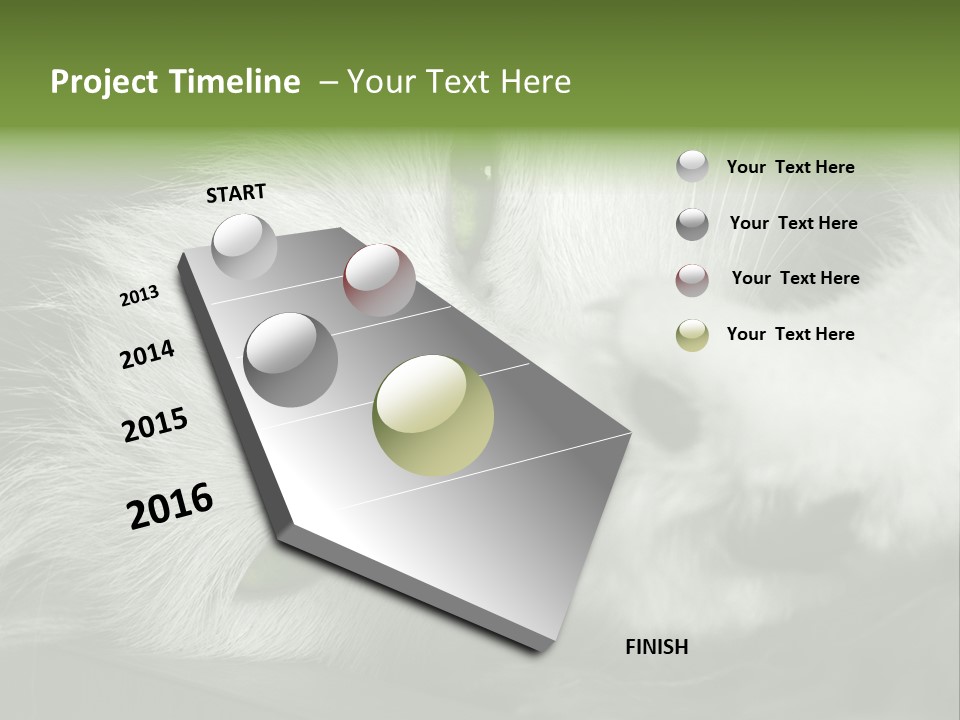 Project Timeline – Your Text Here

START

2013

2014

2015

2016

FINISH

Your Text Here

Your Text Here

Your Text Here

Your Text Here